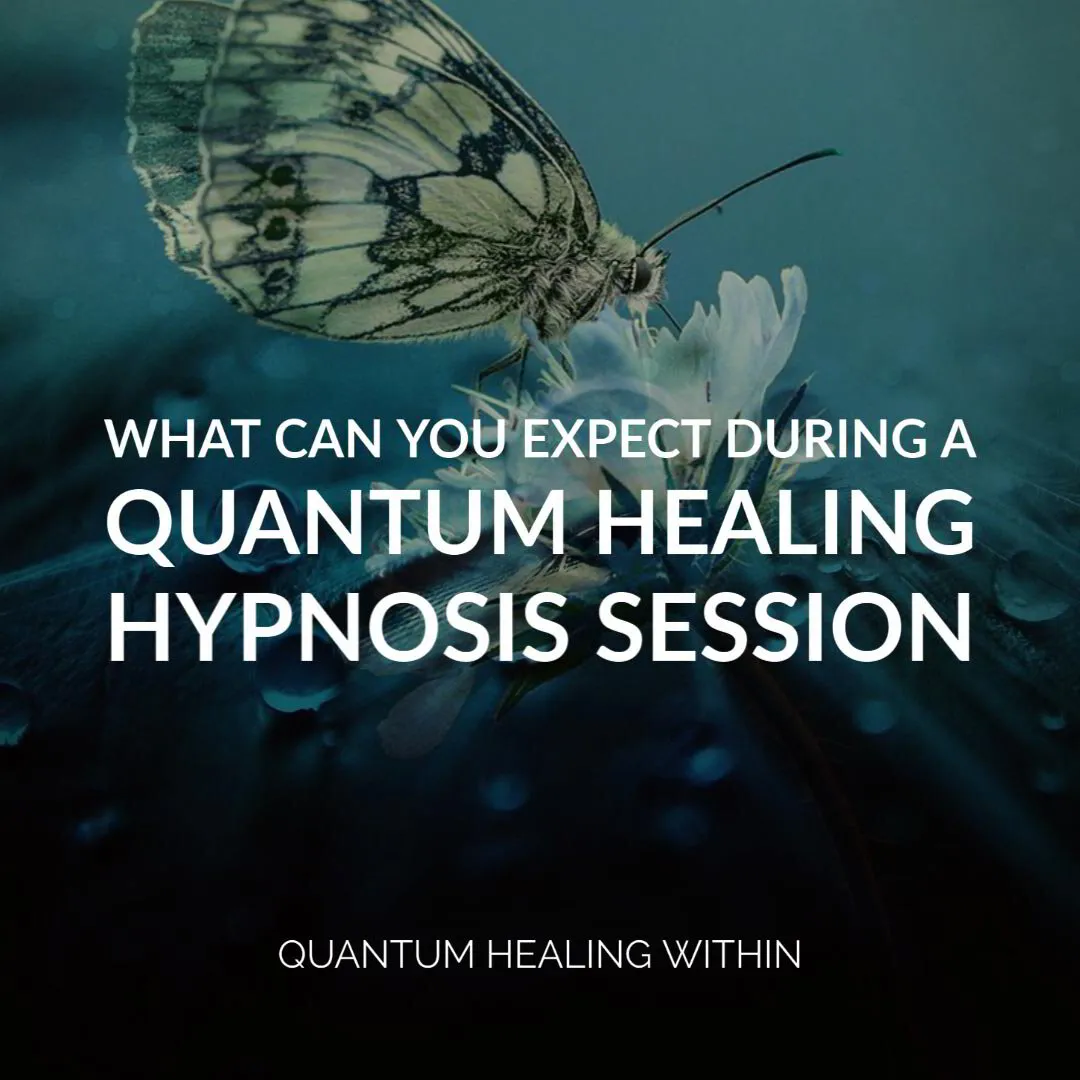 WHAT CAN YOU EXPECT DURING A QUANTUM HEALING HYPNOSIS SESSION

QUANTUM HEALING WITHIN